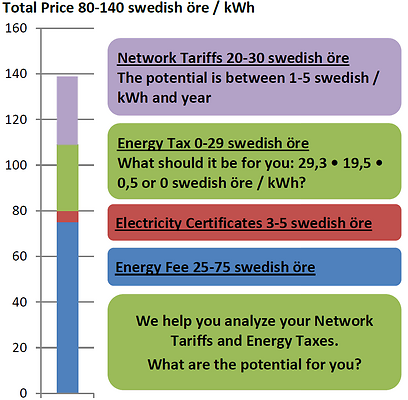 Total Price 80-140 swedish öre / kWh

160
140
120
100
80
60
40
20
0

Network Tariffs 20-30 swedish öre
The potential is between 1-5 swedish / kWh and year

Energy Tax 0-29 swedish öre
What should it be for you: 29,3 • 19,5 • 0,5 or 0 swedish öre / kWh?

Electricity Certificates 3-5 swedish öre

Energy Fee 25-75 swedish öre

We help you analyze your Network Tariffs and Energy Taxes.

What are the potential for you?